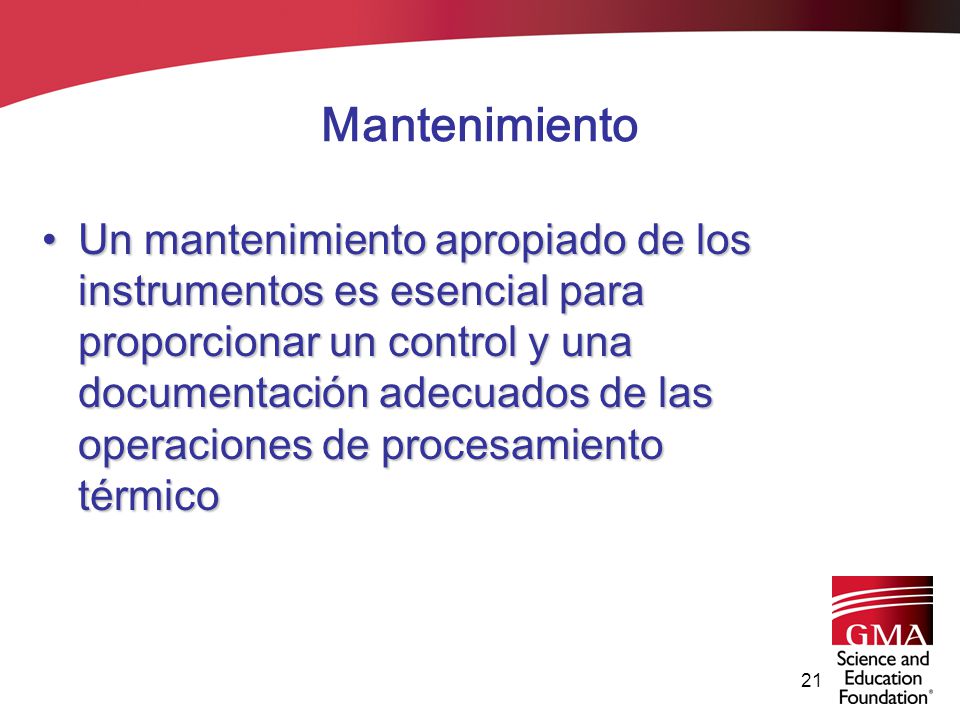 Mantenimiento

• Un mantenimiento apropiado de los instrumentos es esencial para proporcionar un control y una documentación adecuados de las operaciones de procesamiento térmico

21

GMA
Science and Education Foundation®